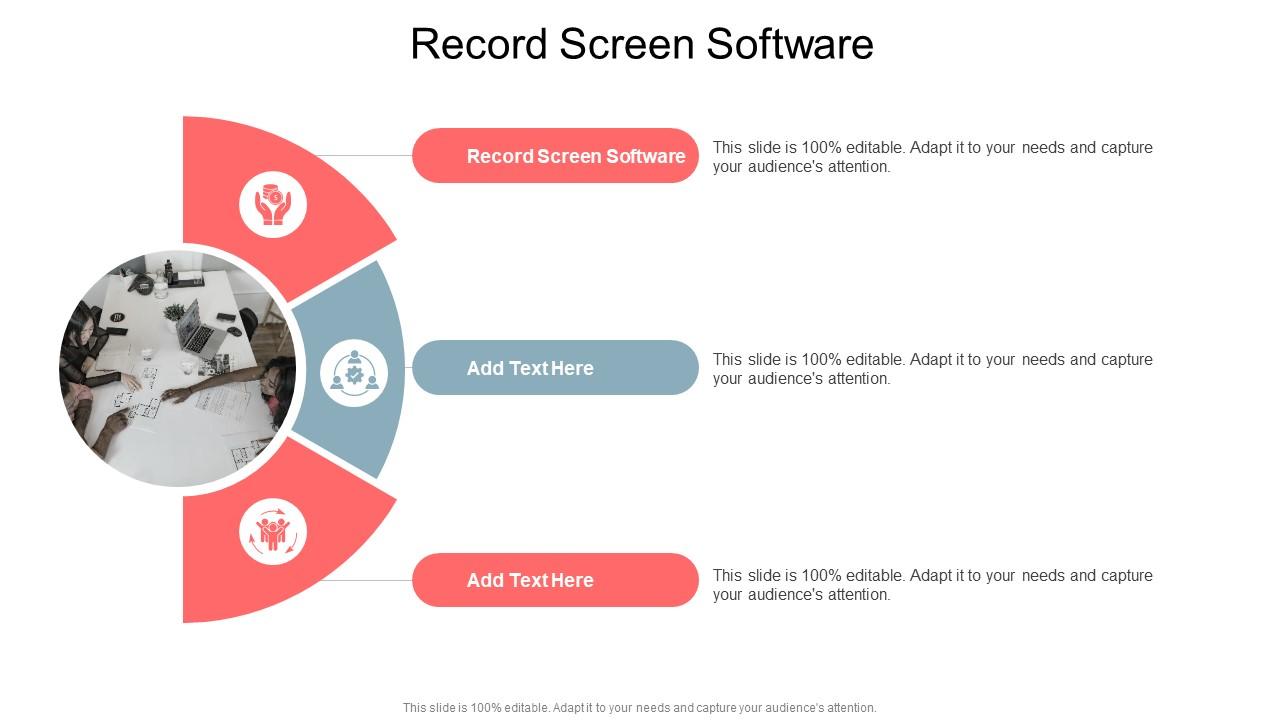 Record Screen Software

Record Screen Software

This slide is 100% editable. Adapt it to your needs and capture your audience's attention.

Add Text Here

This slide is 100% editable. Adapt it to your needs and capture your audience's attention.

Add Text Here

This slide is 100% editable. Adapt it to your needs and capture your audience's attention.

This slide is 100% editable. Adapt it to your needs and capture your audience's attention.